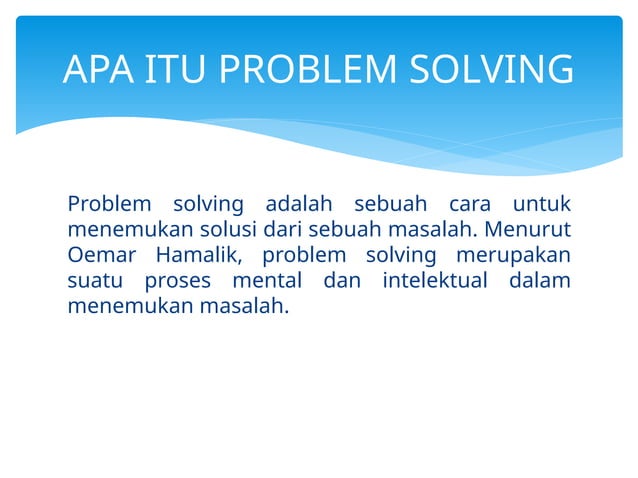 APA ITU PROBLEM SOLVING

Problem solving adalah sebuah cara untuk menemukan solusi dari sebuah masalah. Menurut Oemar Hamalik, problem solving merupakan suatu proses mental dan intelektual dalam menemukan masalah.